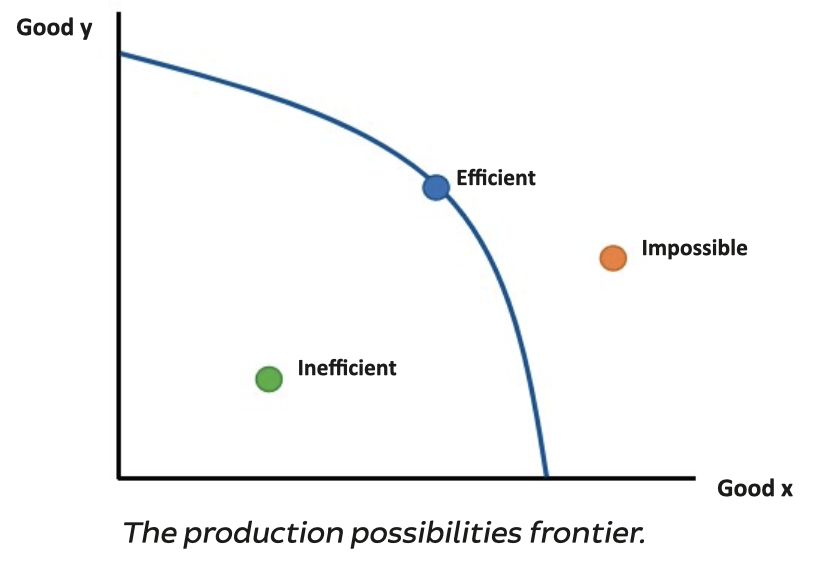 Good y

Efficient

Impossible

Inefficient

Good x

The production possibilities frontier.